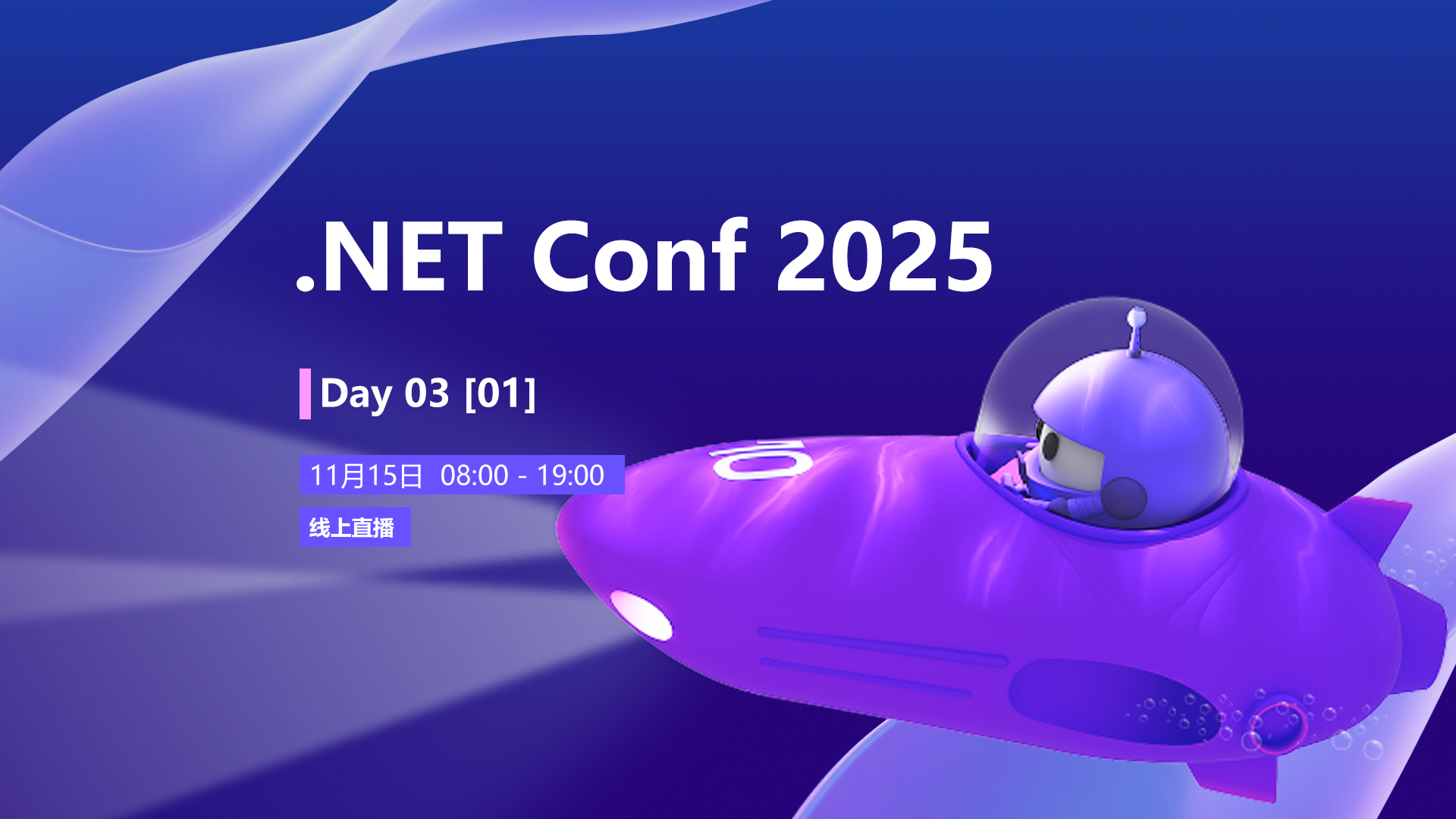 .NET Conf 2025

Day 03 [01]

11月15日 08:00 - 19:00

线上直播

10